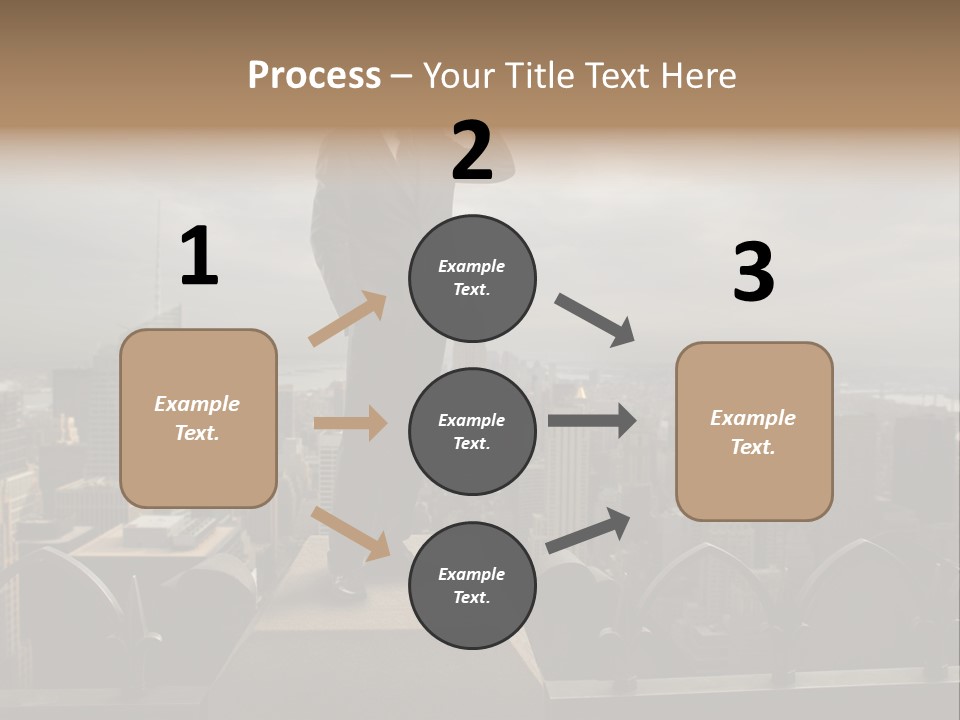 Process – Your Title Text Here

1

Example Text.

2

Example Text.

Example Text.

Example Text.

3

Example Text.